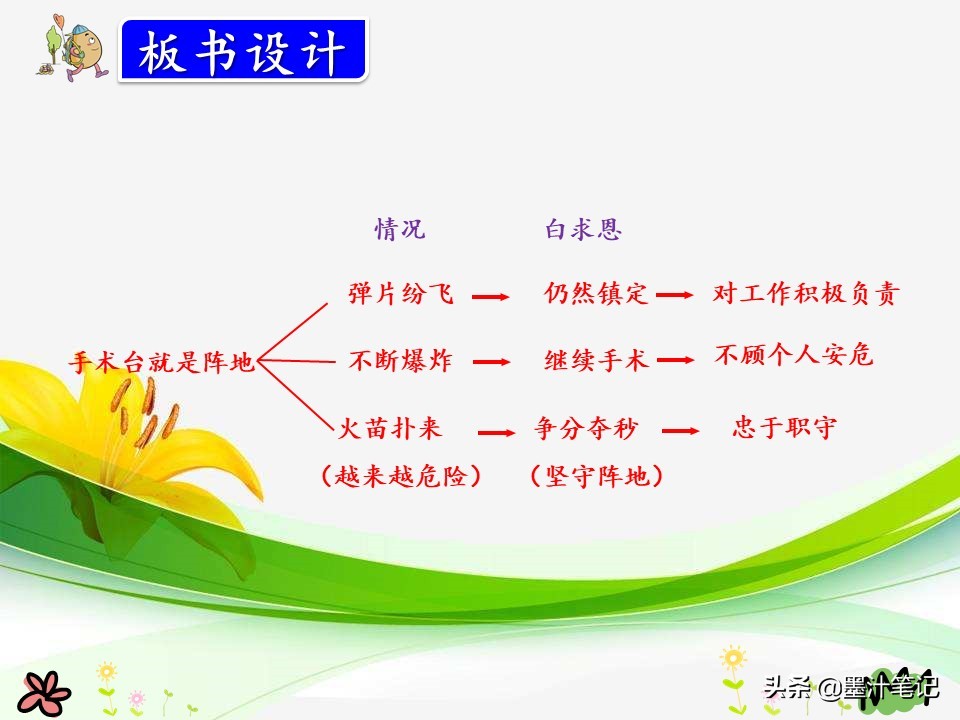 板书设计

情况　　白求恩

手术台就是阵地

弹片纷飞 → 仍然镇定 → 对工作积极负责

不断爆炸 → 继续手术 → 不顾个人安危

火苗扑来 → 争分夺秒 → 忠于职守

（越来越危险）　（坚守阵地）

头条 @墨汁笔记